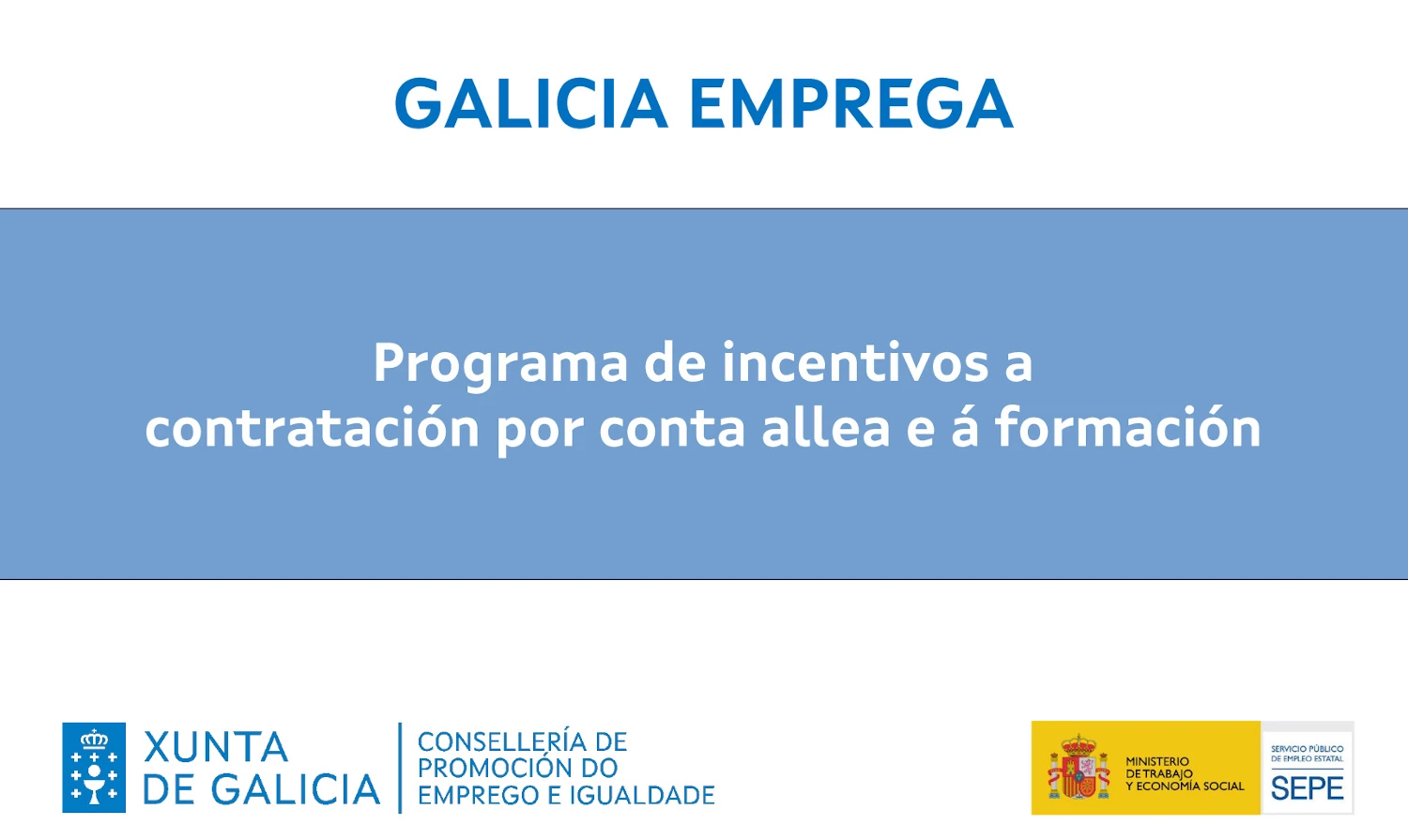 GALICIA EMPREGA

Programa de incentivos a contratación por conta allea e á formación

XUNTA DE GALICIA

CONSELLERÍA DE PROMOCIÓN DO EMPREGO E IGUALDADE

MINISTERIO DE TRABAJO Y ECONOMÍA SOCIAL

SERVICIO PÚBLICO DE EMPLEO ESTATAL

SEPE